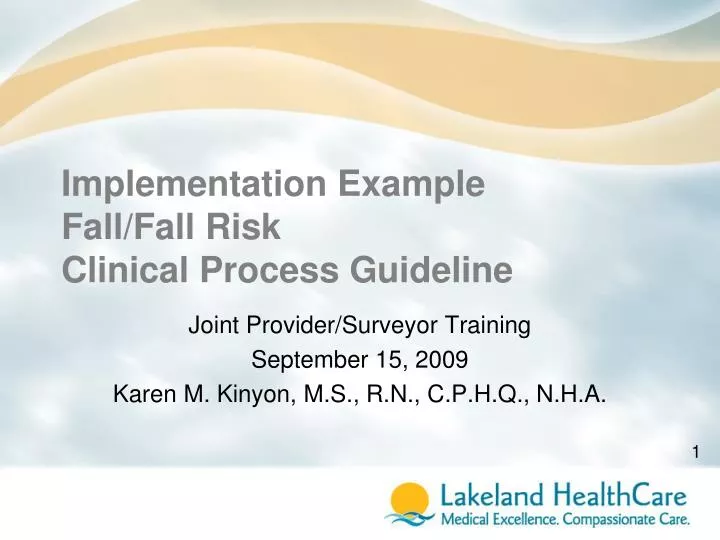 Implementation Example
Fall/Fall Risk
Clinical Process Guideline

Joint Provider/Surveyor Training
September 15, 2009
Karen M. Kinyon, M.S., R.N., C.P.H.Q., N.H.A.

1

Lakeland HealthCare
Medical Excellence. Compassionate Care.